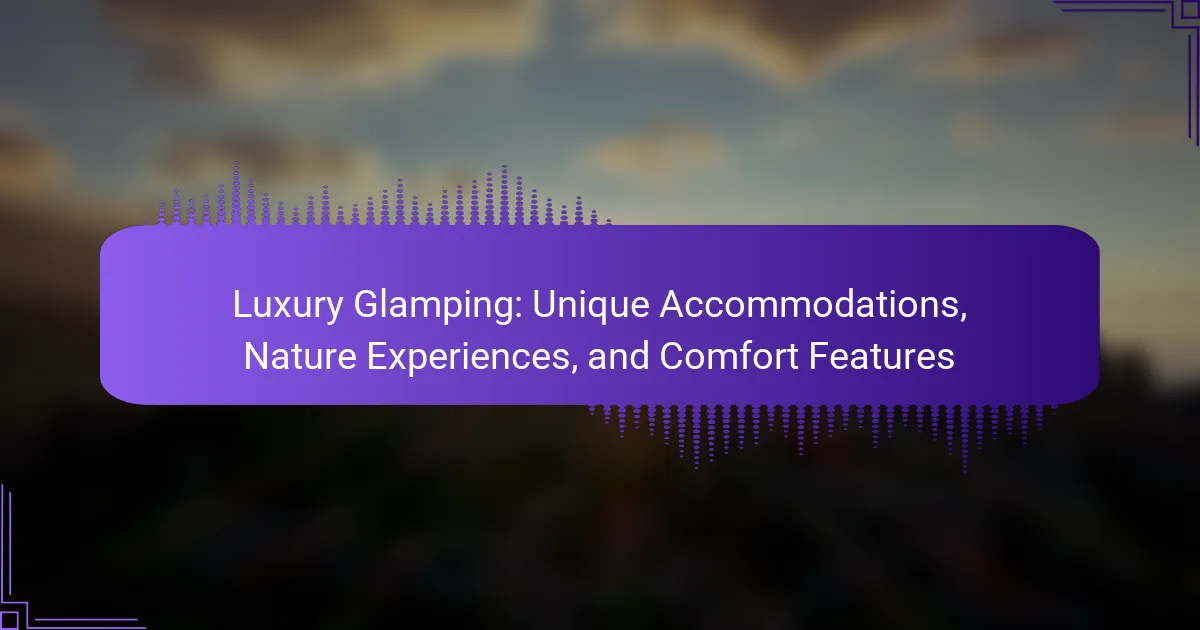 Luxury Glamping: Unique Accommodations, Nature Experiences, and Comfort Features